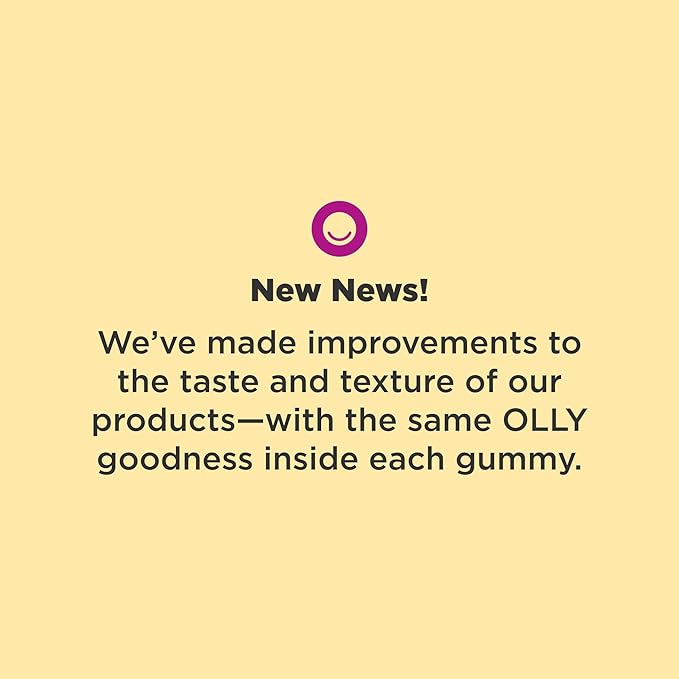 New News!

We’ve made improvements to the taste and texture of our products—with the same OLLY goodness inside each gummy.